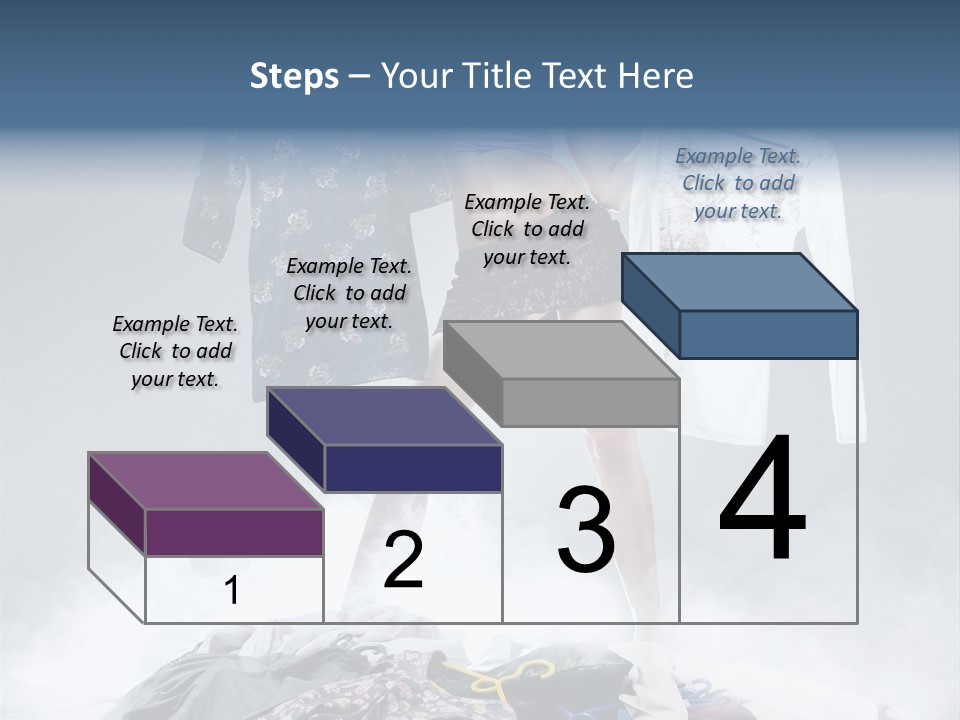 Steps – Your Title Text Here

Example Text. Click to add your text.

Example Text. Click to add your text.

Example Text. Click to add your text.

Example Text. Click to add your text.

1

2

3

4